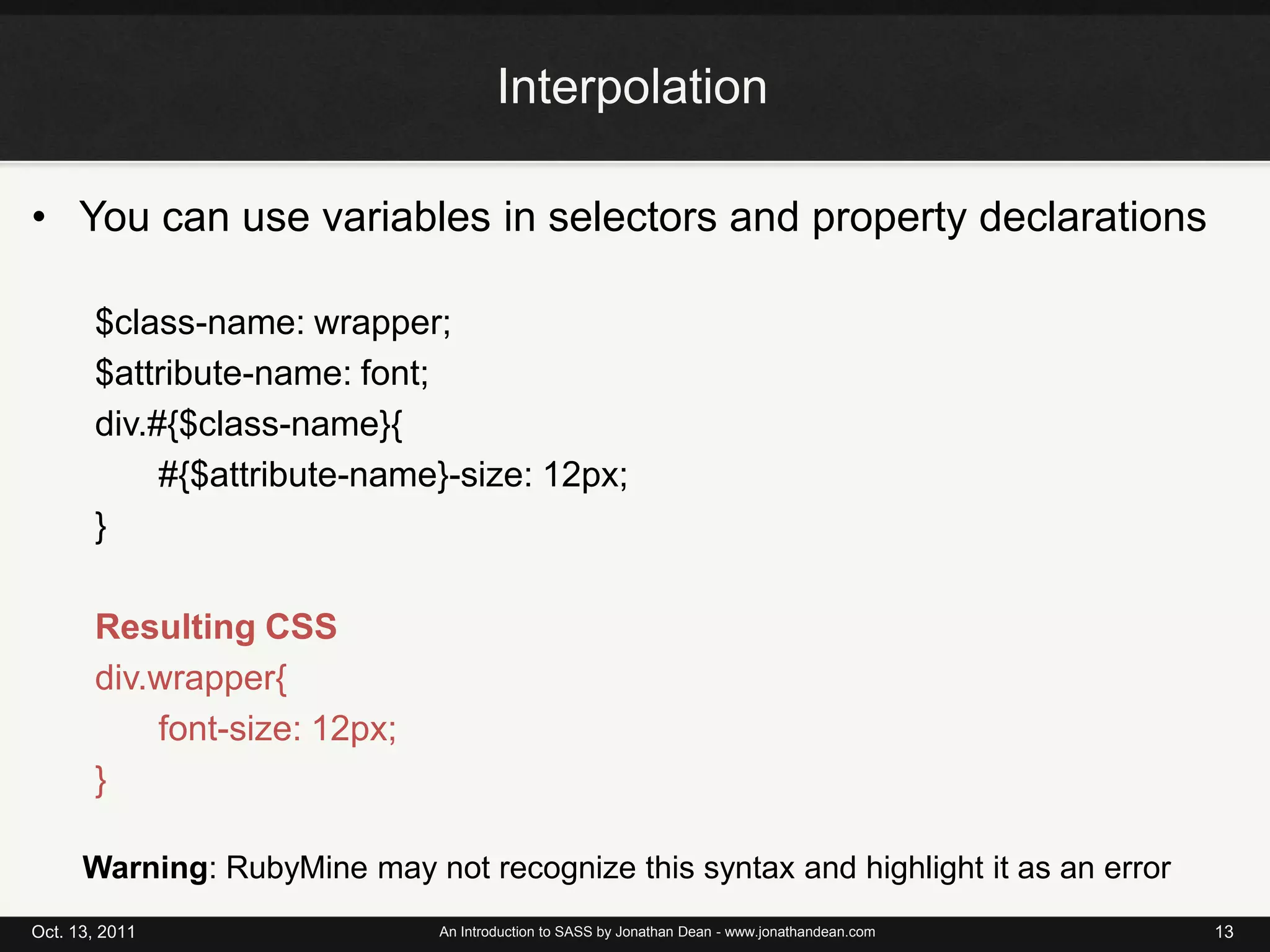 Interpolation

• You can use variables in selectors and property declarations

$class-name: wrapper;
$attribute-name: font;
div.#{$class-name}{
#{$attribute-name}-size: 12px;
}

Resulting CSS
div.wrapper{
font-size: 12px;
}

Warning: RubyMine may not recognize this syntax and highlight it as an error

Oct. 13, 2011 An Introduction to SASS by Jonathan Dean - www.jonathandean.com 13